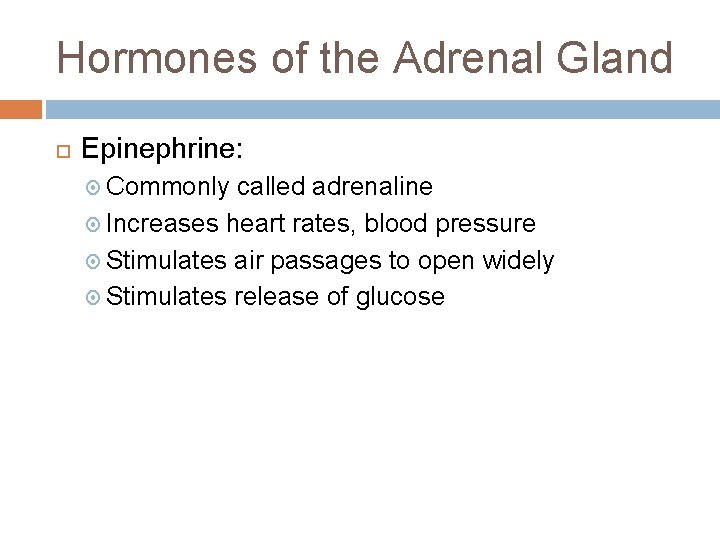 Hormones of the Adrenal Gland

Epinephrine:
Commonly called adrenaline
Increases heart rates, blood pressure
Stimulates air passages to open widely
Stimulates release of glucose